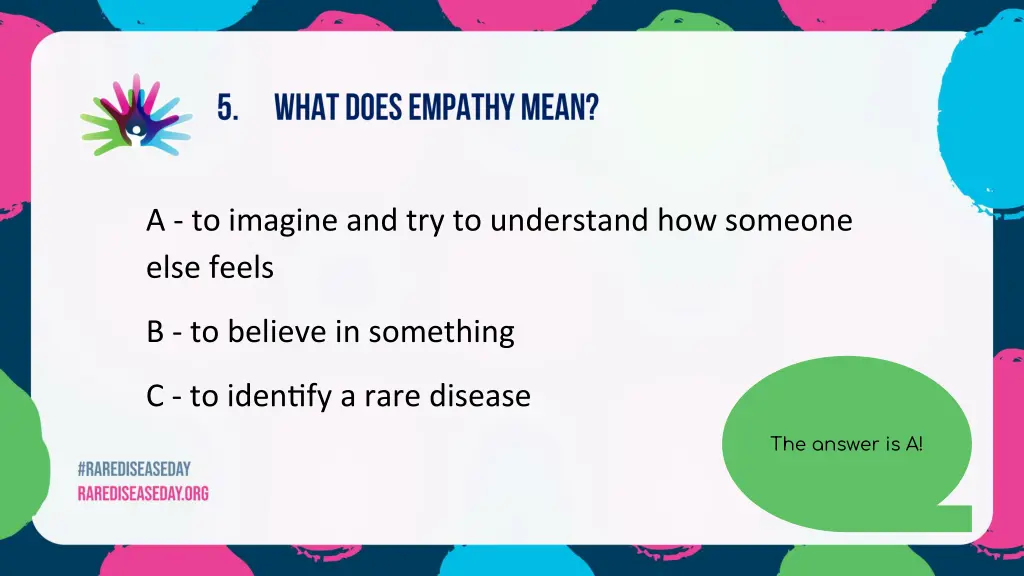 5. WHAT DOES EMPATHY MEAN?

A - to imagine and try to understand how someone else feels

B - to believe in something

C - to identify a rare disease

The answer is A!

#RAREDISEASEDAY
RAREDISEASEDAY.ORG